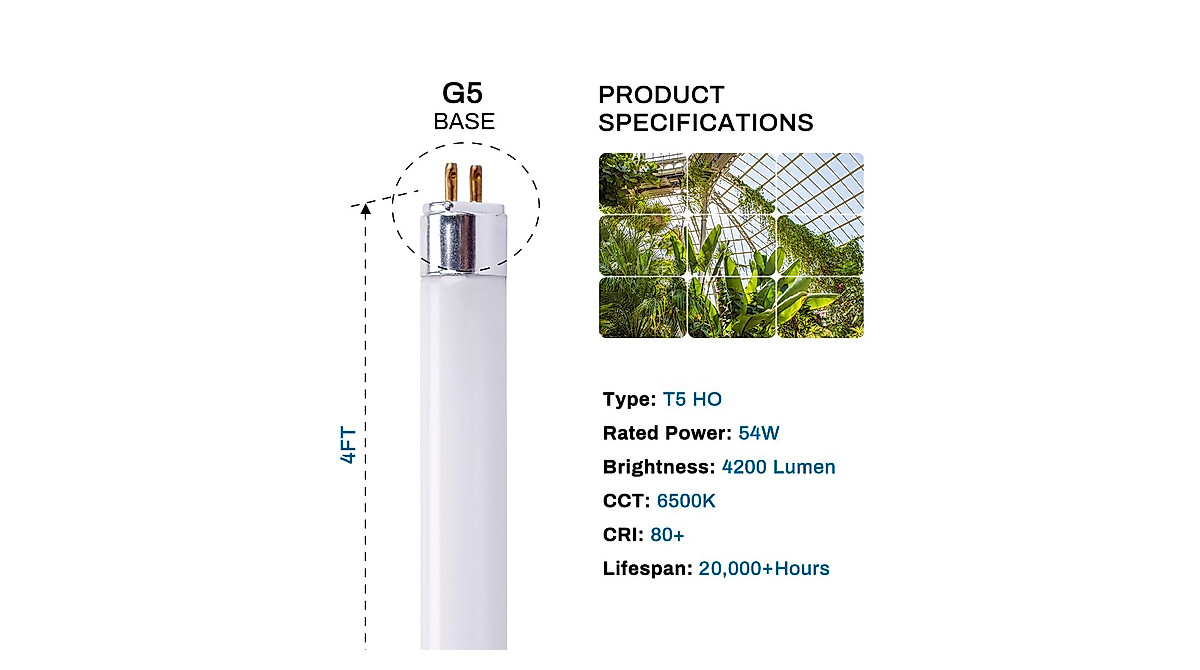 G5
BASE

4FT

PRODUCT
SPECIFICATIONS

Type: T5 HO
Rated Power: 54W
Brightness: 4200 Lumen
CCT: 6500K
CRI: 80+
Lifespan: 20,000+Hours